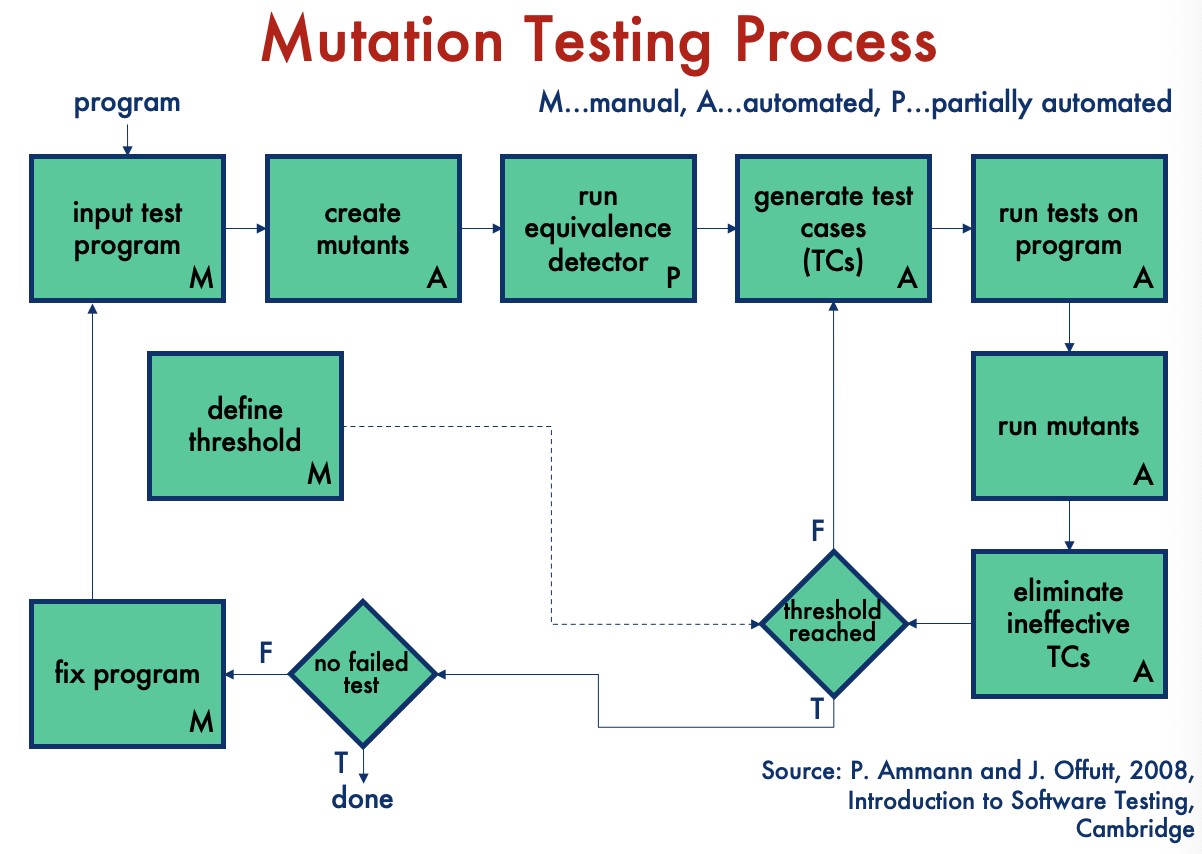 Mutation Testing Process

program

M...manual, A...automated, P...partially automated

input test program M

create mutants A

run equivalence detector P

generate test cases (TCs) A

run tests on program A

define threshold M

run mutants A

F

threshold reached

eliminate ineffective TCs A

T

fix program M

F

no failed test

T

done

Source: P. Ammann and J. Offutt, 2008, Introduction to Software Testing, Cambridge